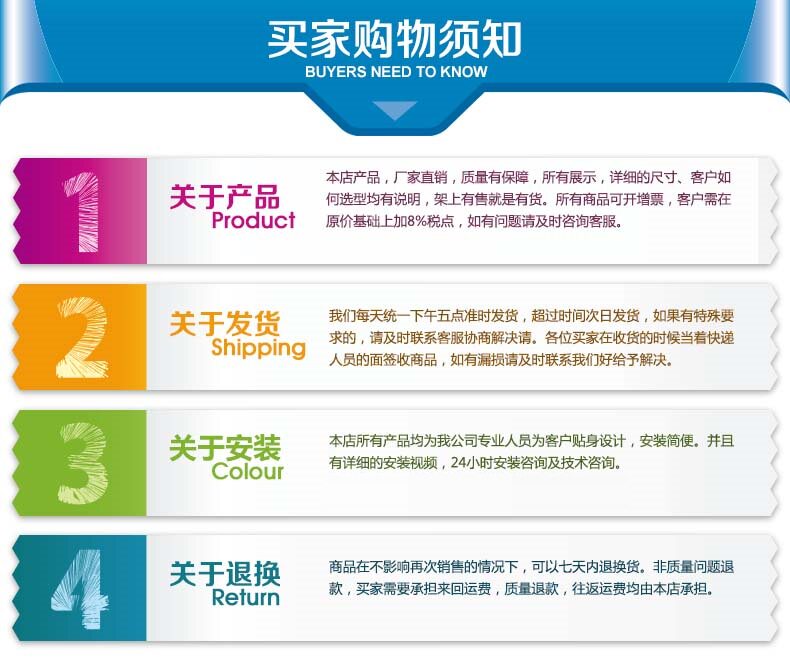 买家购物须知
BUYERS NEED TO KNOW

1
关于产品
Product
本店产品，厂家直销，质量有保障，所有展示，详细的尺寸、客户如何选型均有说明，架上有售就是有货。所有商品可开增票，客户需在原价基础上加8%税点，如有问题请及时咨询客服。

2
关于发货
Shipping
我们每天统一下午五点准时发货，超过时间次日发货，如果有特殊要求的，请及时联系客服协商解决请。各位买家在收货的时候当着快递人员的面签收商品，如有漏损请及时联系我们好给予解决。

3
关于安装
Colour
本店所有产品均为我公司专业人员为客户贴身设计，安装简便。并且有详细的安装视频，24小时安装咨询及技术咨询。

4
关于退换
Return
商品在不影响再次销售的情况下，可以七天内退换货。非质量问题退款，买家需要承担来回运费，质量退款，往返运费均由本店承担。